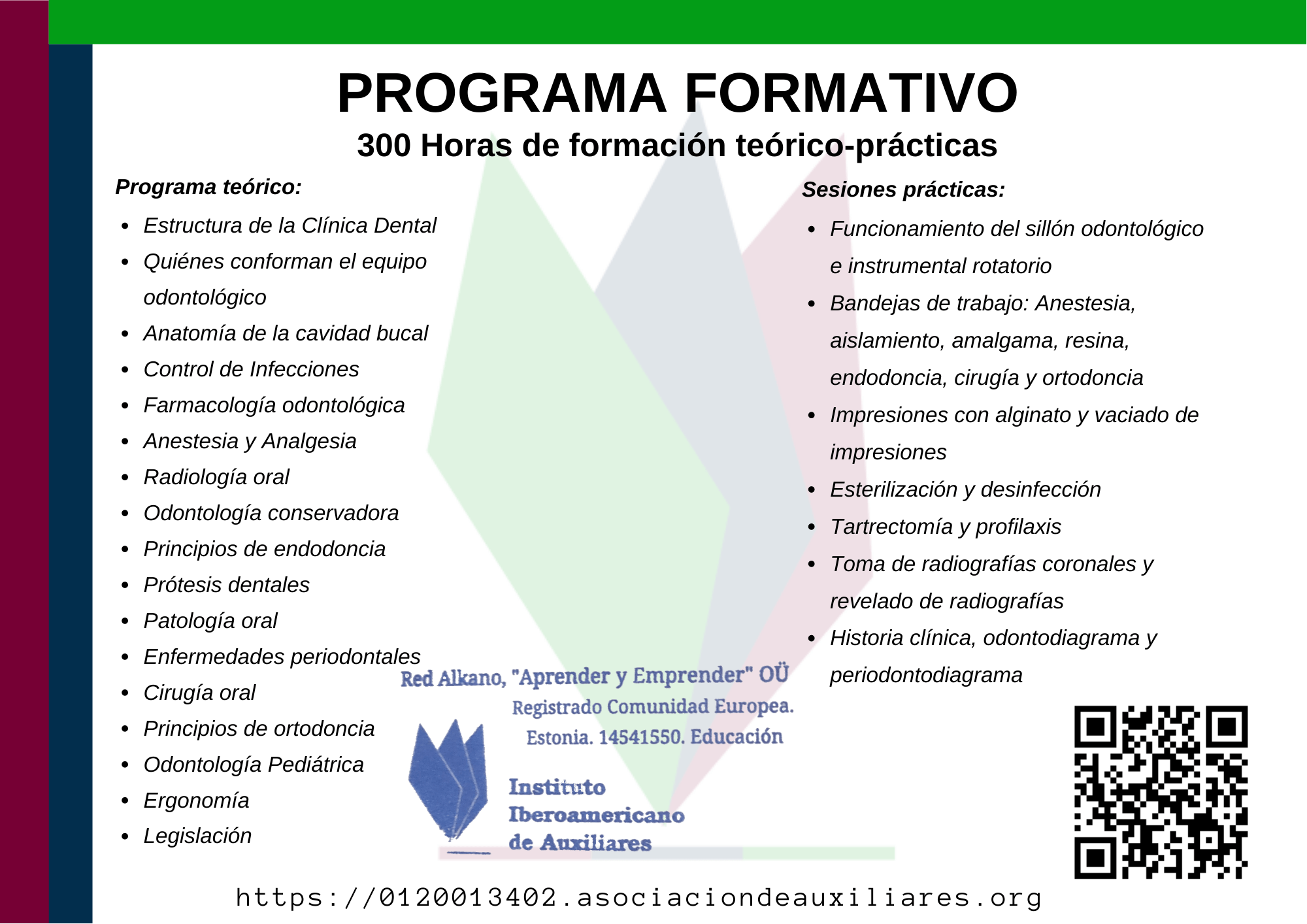 PROGRAMA FORMATIVO

300 Horas de formación teórico-prácticas

Programa teórico:

- Estructura de la Clínica Dental
- Quiénes conforman el equipo odontológico
- Anatomía de la cavidad bucal
- Control de Infecciones
- Farmacología odontológica
- Anestesia y Analgesia
- Radiología oral
- Odontología conservadora
- Principios de endodoncia
- Prótesis dentales
- Patología oral
- Enfermedades periodontales
- Cirugía oral
- Principios de ortodoncia
- Odontología Pediátrica
- Ergonomía
- Legislación

Sesiones prácticas:

- Funcionamiento del sillón odontológico e instrumental rotatorio
- Bandejas de trabajo: Anestesia, aislamiento, amalgama, resina, endodoncia, cirugía y ortodoncia
- Impresiones con alginato y vaciado de impresiones
- Esterilización y desinfección
- Tartrectomía y profilaxis
- Toma de radiografías coronales y revelado de radiografías
- Historia clínica, odontodiagrama y periodontodiagrama

Red Alkano, "Aprender y Emprender" OÜ
Registrado Comunidad Europea.
Estonia. 14541550. Educación

Instituto
Iberoamericano
de Auxiliares

https://0120013402.asociaciondeauxiliares.org